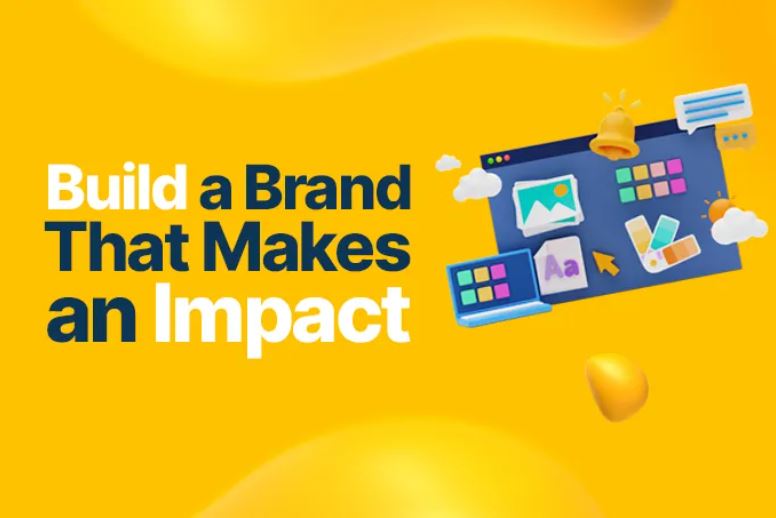 Build a Brand That Makes an Impact

Aa